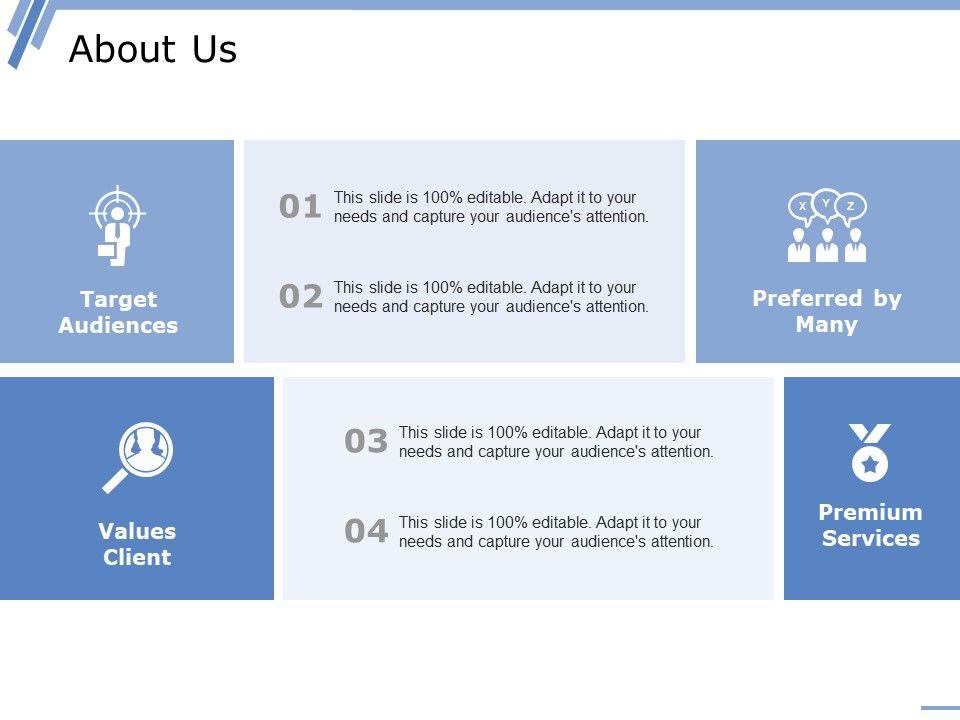 About Us

Target Audiences

01 This slide is 100% editable. Adapt it to your needs and capture your audience's attention.

02 This slide is 100% editable. Adapt it to your needs and capture your audience's attention.

X Y Z

Preferred by Many

Values Client

03 This slide is 100% editable. Adapt it to your needs and capture your audience's attention.

04 This slide is 100% editable. Adapt it to your needs and capture your audience's attention.

Premium Services